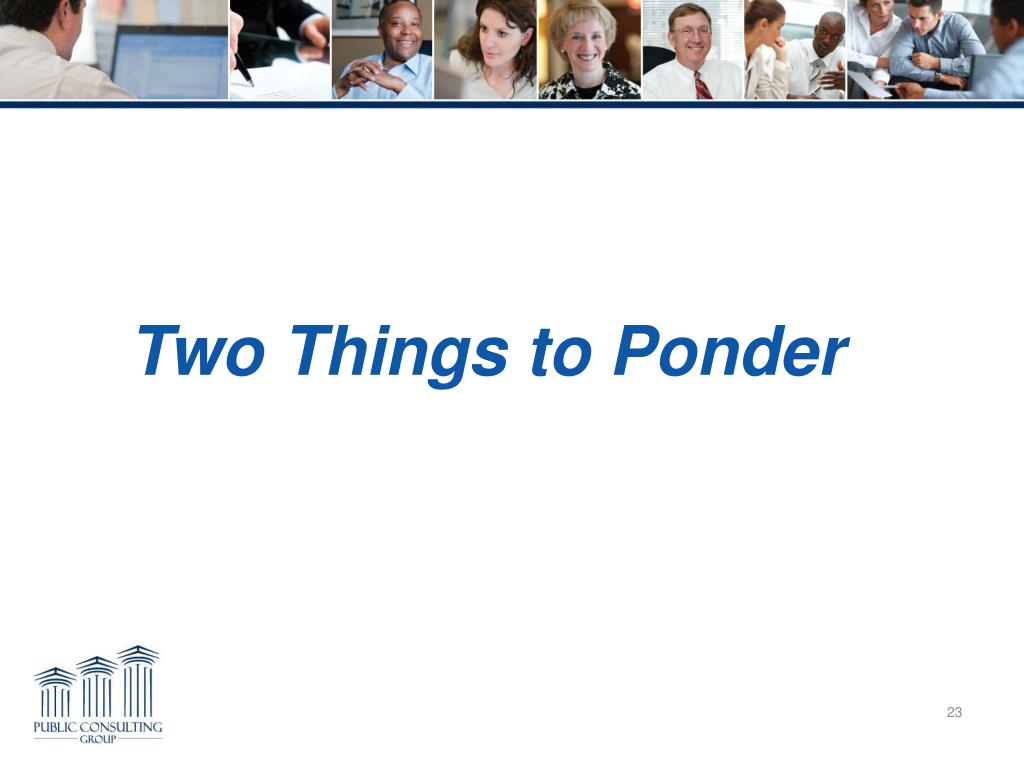 Two Things to Ponder

PUBLIC CONSULTING GROUP

23